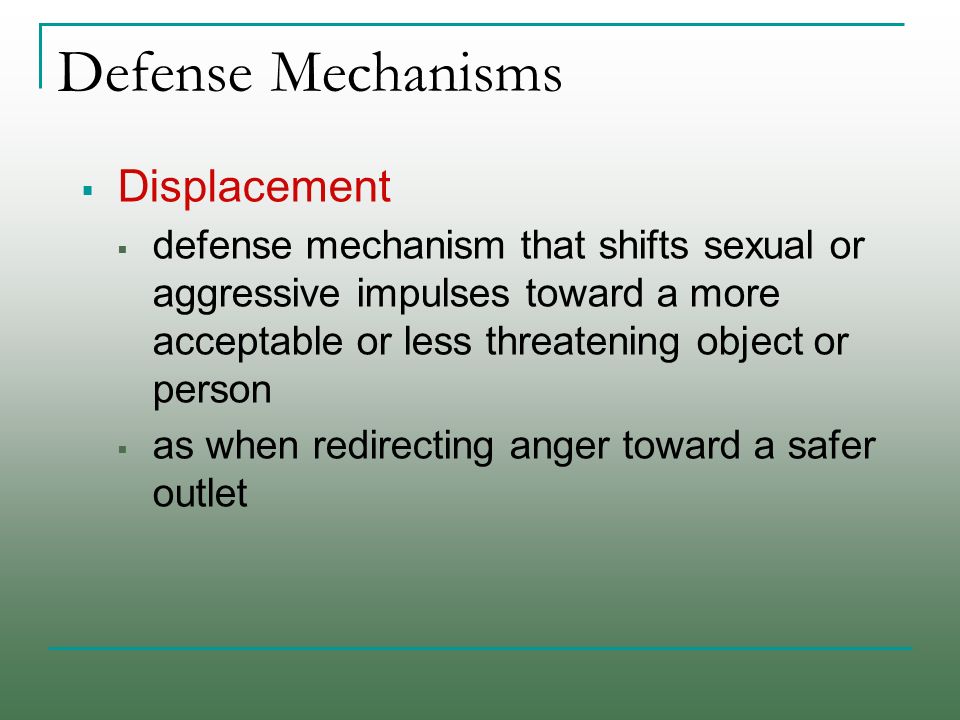 Defense Mechanisms

▪ Displacement
  ▪ defense mechanism that shifts sexual or aggressive impulses toward a more acceptable or less threatening object or person
  ▪ as when redirecting anger toward a safer outlet